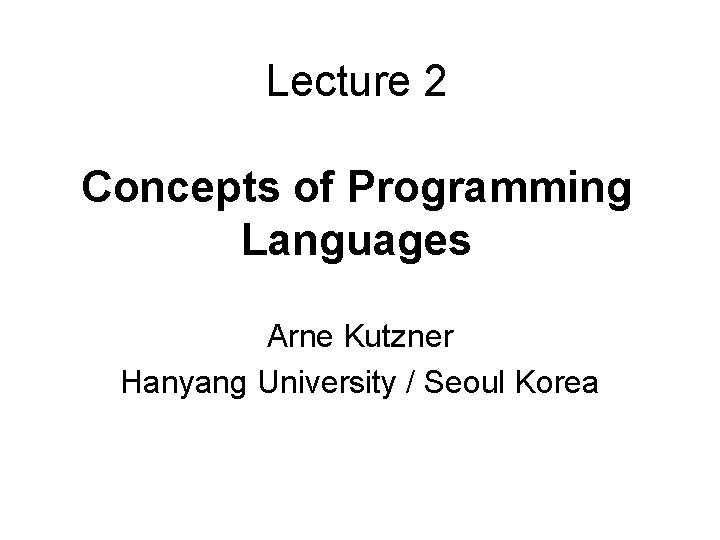 Lecture 2

Concepts of Programming Languages

Arne Kutzner

Hanyang University / Seoul Korea